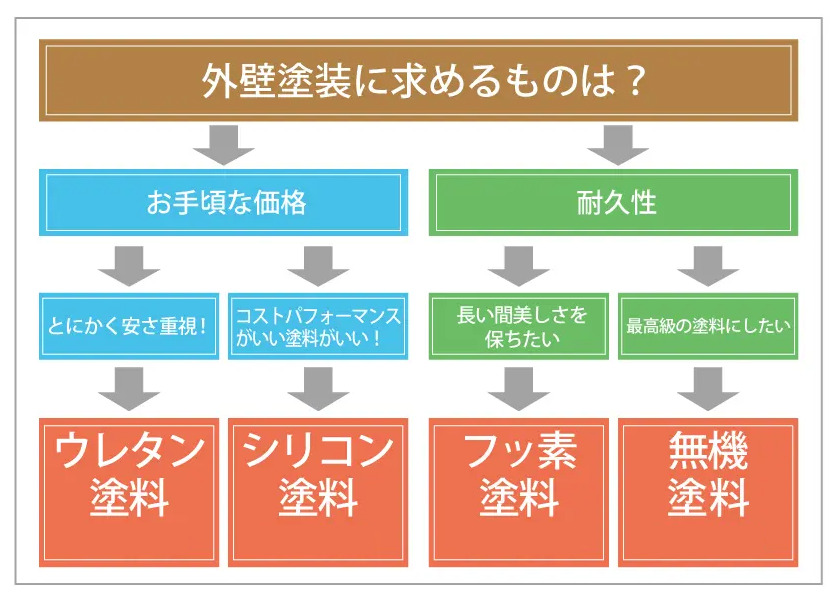 外壁塗装に求めるものは？

お手頃な価格

耐久性

とにかく安さ重視！

コストパフォーマンスがいい塗料がいい！

長い間美しさを保ちたい

最高級の塗料にしたい

ウレタン塗料

シリコン塗料

フッ素塗料

無機塗料